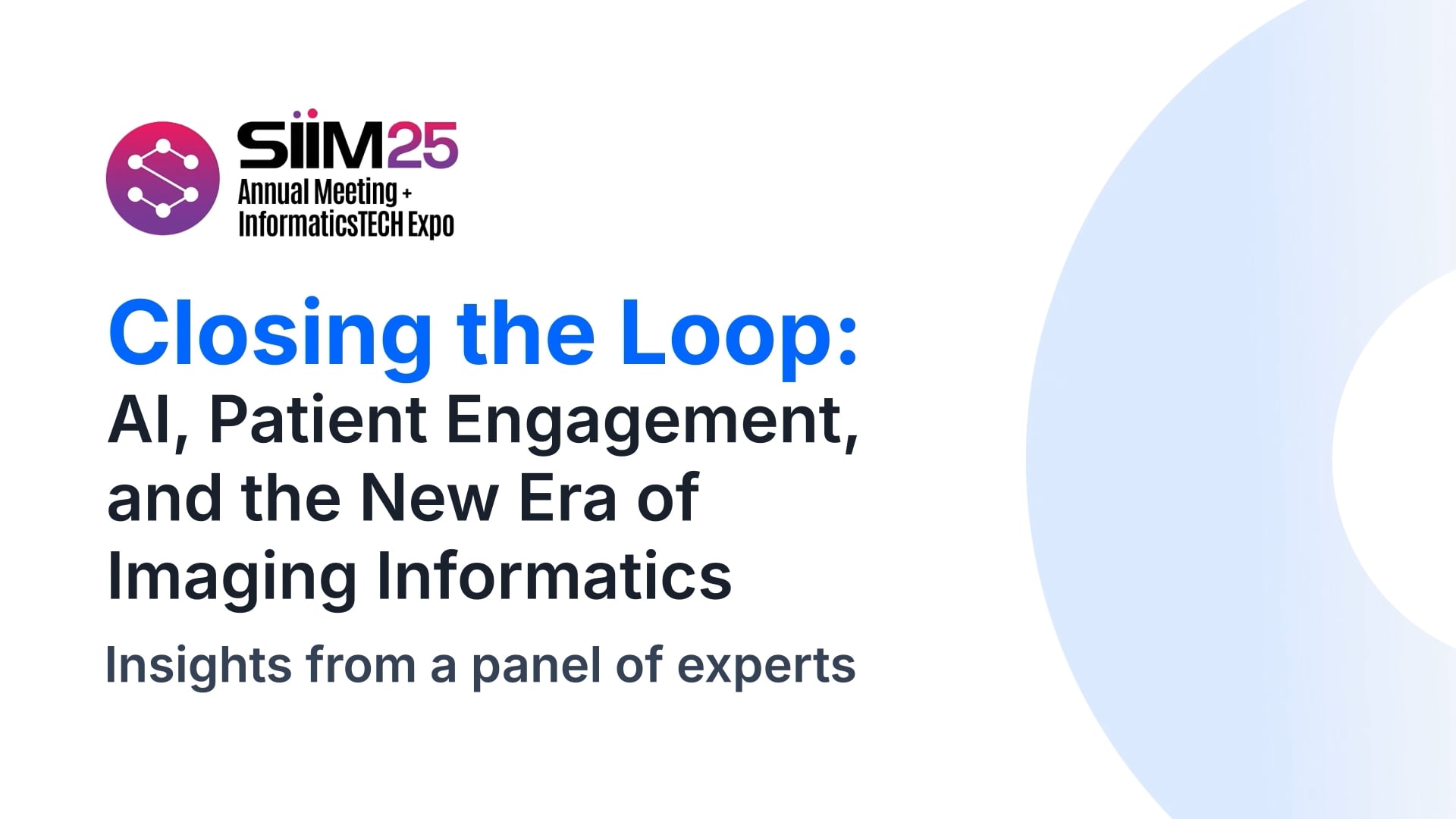 SIIM25
Annual Meeting + InformaticsTECH Expo

Closing the Loop:
AI, Patient Engagement, and the New Era of Imaging Informatics

Insights from a panel of experts